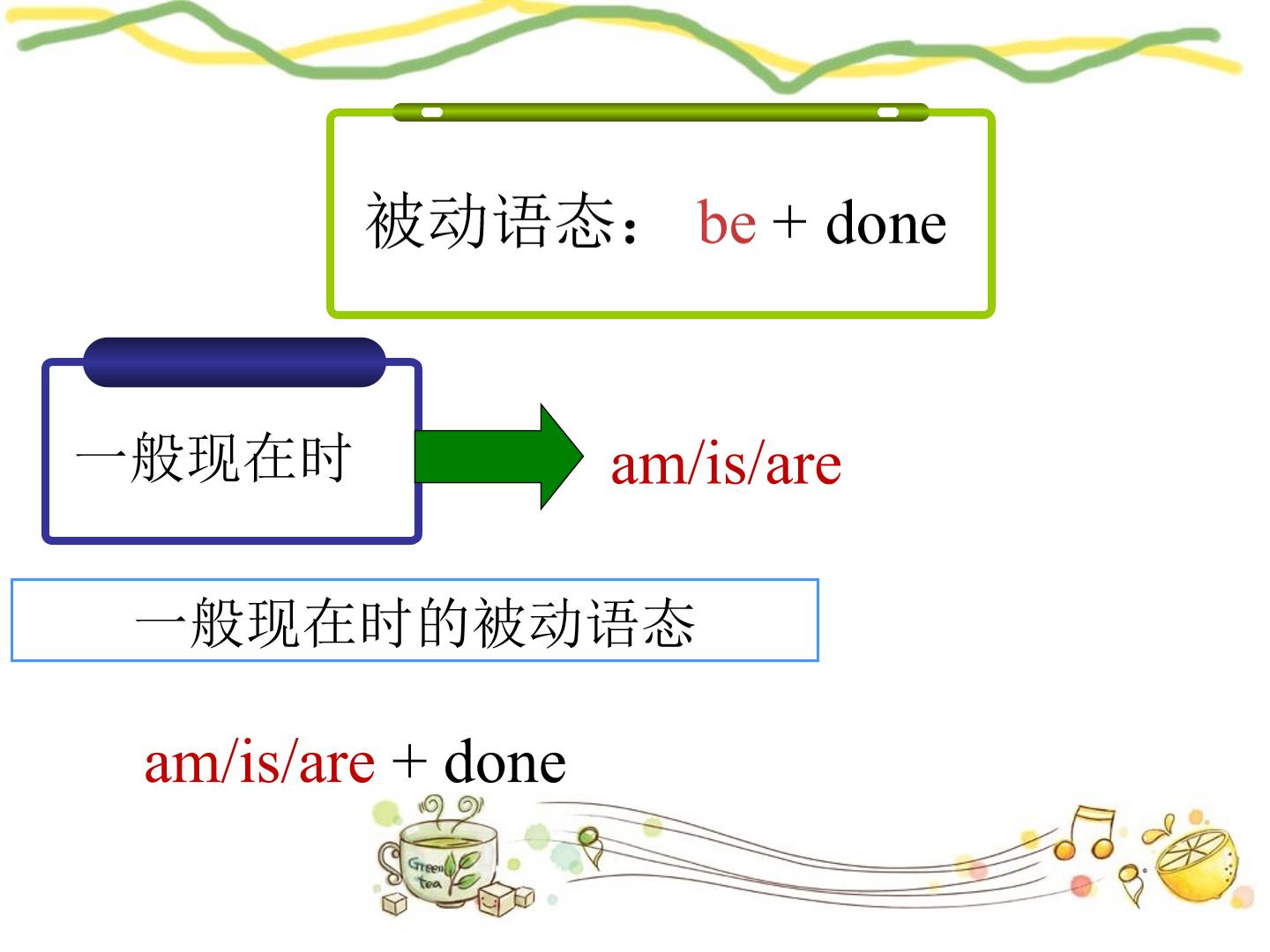 被动语态： be + done

一般现在时

am/is/are

一般现在时的被动语态

am/is/are + done

Green tea